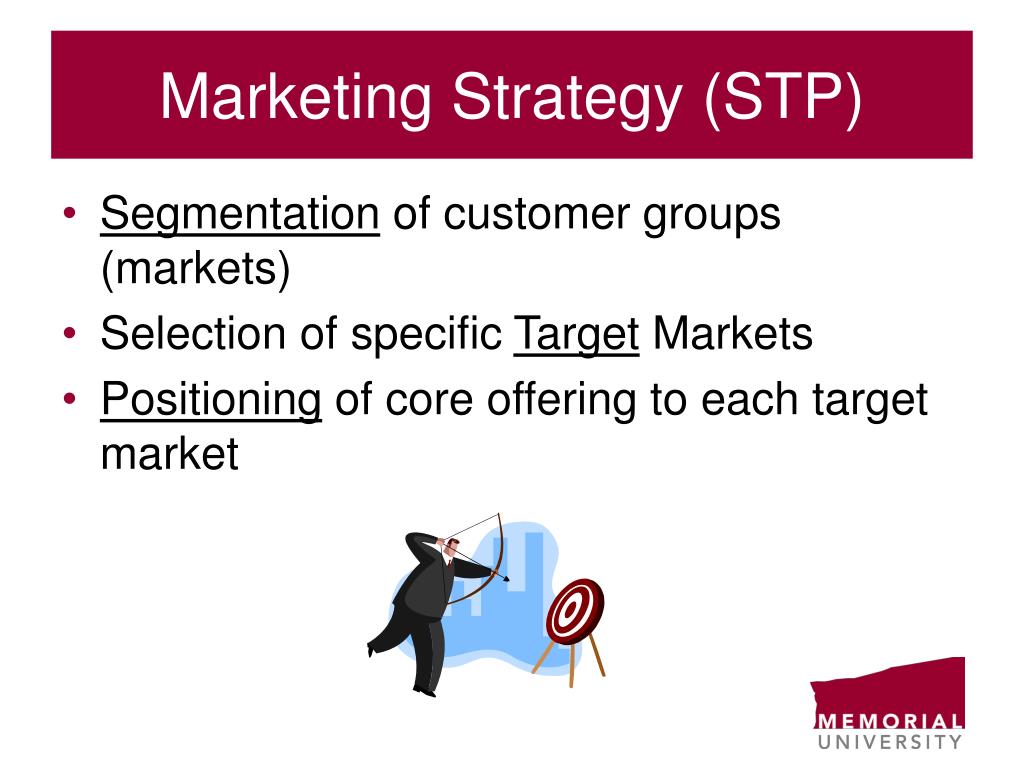 Marketing Strategy (STP)

• Segmentation of customer groups (markets)
• Selection of specific Target Markets
• Positioning of core offering to each target market

MEMORIAL
UNIVERSITY